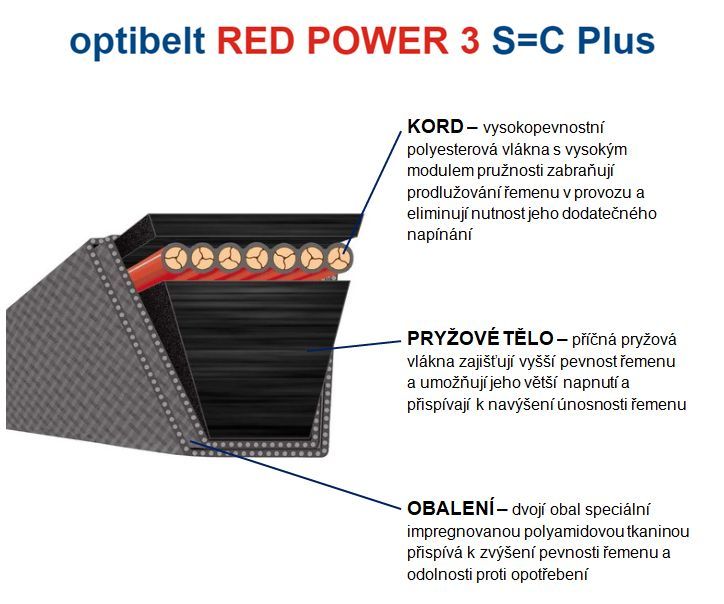 optibelt RED POWER 3 S=C Plus

KORD – vysokopevnostní polyesterová vlákna s vysokým modulem pružnosti zabraňují prodlužování řemenu v provozu a eliminují nutnost jeho dodatečného napínání

PRYŽOVÉ TĚLO – příčná pryžová vlákna zajišťují vyšší pevnost řemenu a umožňují jeho větší napnutí a přispívají k navýšení únosnosti řemenu

OBALENÍ – dvojí obal speciální impregnovanou polyamidovou tkaninou přispívá k zvýšení pevnosti řemenu a odolnosti proti opotřebení